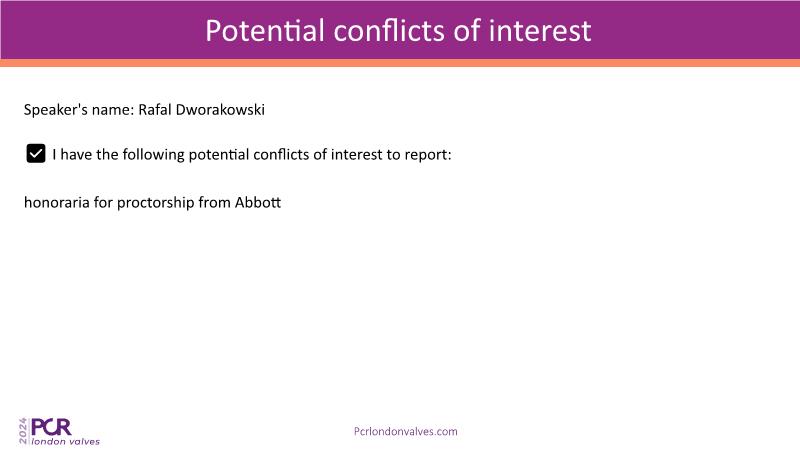 Potential conflicts of interest

Speaker's name: Rafal Dworakowski

I have the following potential conflicts of interest to report:

honoraria for proctorship from Abbott

2024 PCR london valves

Pcrlondonvalves.com